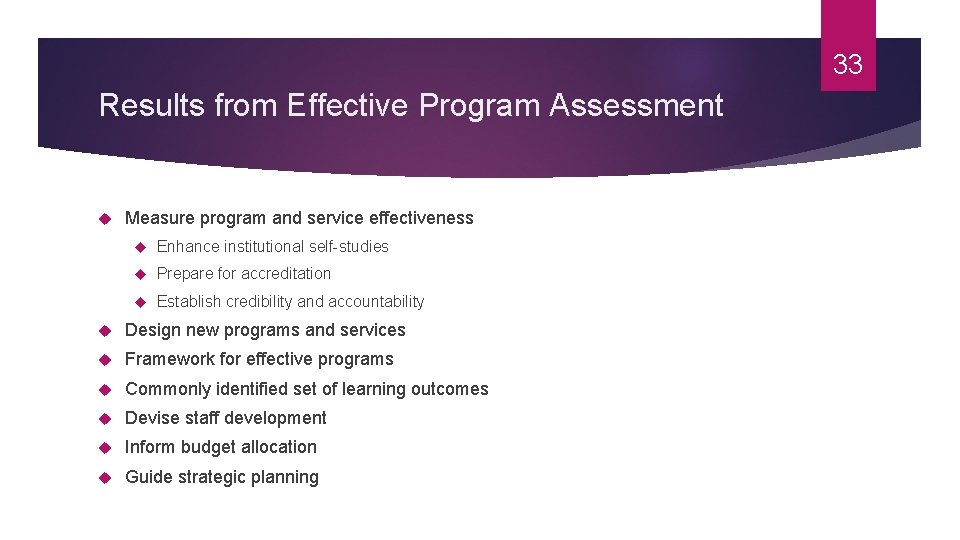 33

Results from Effective Program Assessment

Measure program and service effectiveness

Enhance institutional self-studies

Prepare for accreditation

Establish credibility and accountability

Design new programs and services

Framework for effective programs

Commonly identified set of learning outcomes

Devise staff development

Inform budget allocation

Guide strategic planning